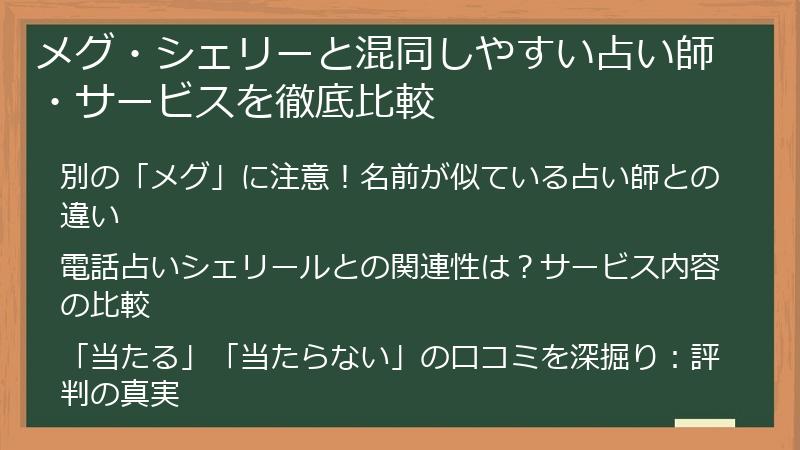 メグ・シェリーと混同しやすい占い師・サービスを徹底比較

別の「メグ」に注意！名前が似ている占い師との違い

電話占いシェリールとの関連性は？サービス内容の比較

「当たる」「当たらない」の口コミを深掘り：評判の真実